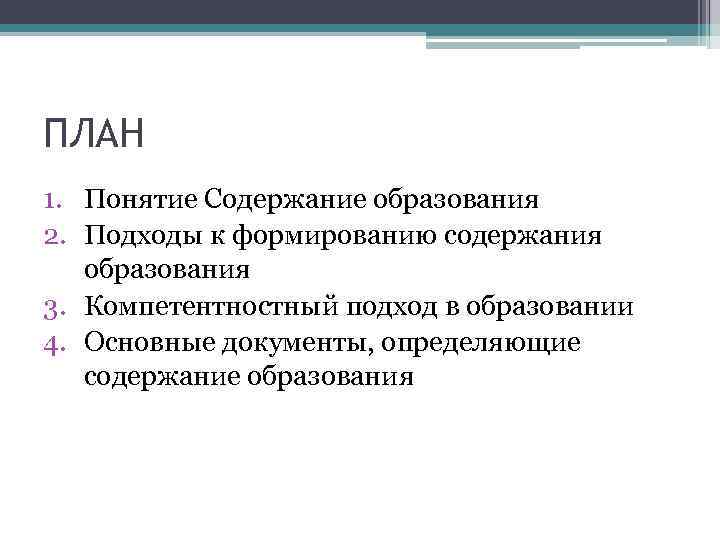 ПЛАН

1. Понятие Содержание образования
2. Подходы к формированию содержания образования
3. Компетентностный подход в образовании
4. Основные документы, определяющие содержание образования